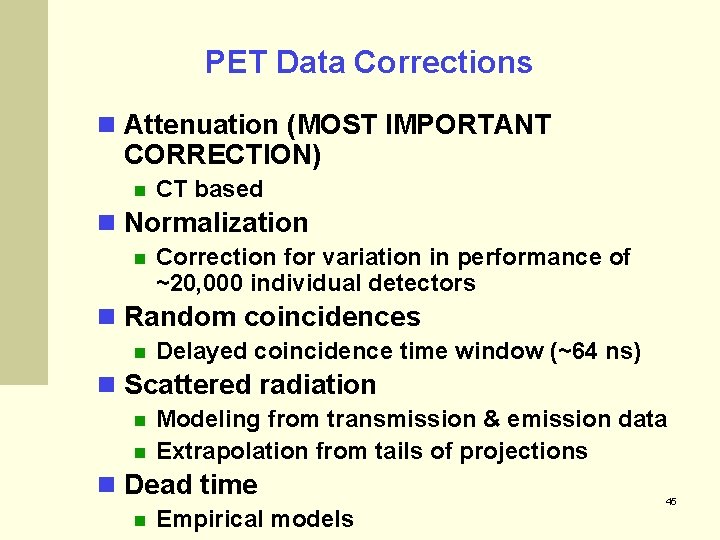 PET Data Corrections

Attenuation (MOST IMPORTANT CORRECTION)
CT based
Normalization
Correction for variation in performance of ~20,000 individual detectors
Random coincidences
Delayed coincidence time window (~64 ns)
Scattered radiation
Modeling from transmission & emission data
Extrapolation from tails of projections
Dead time
Empirical models

45